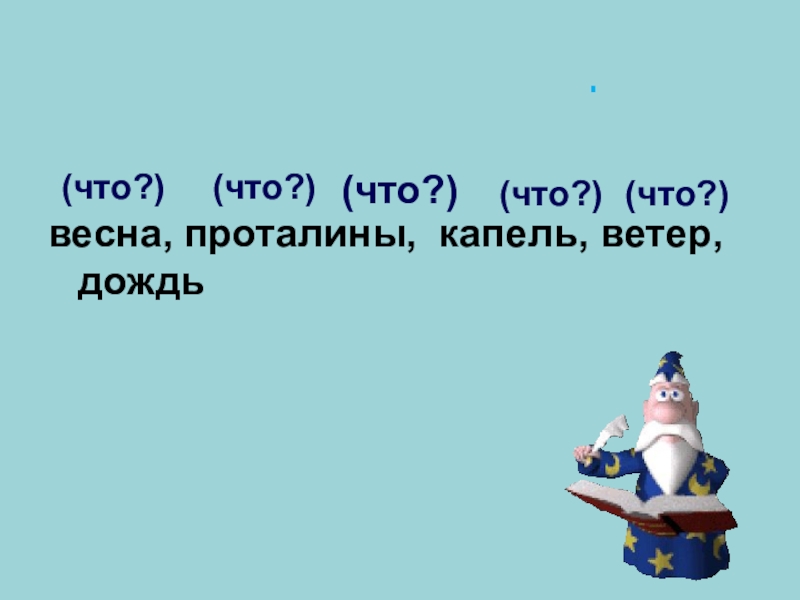 .

(что?) (что?) (что?) (что?) (что?)
весна, проталины, капель, ветер, дождь